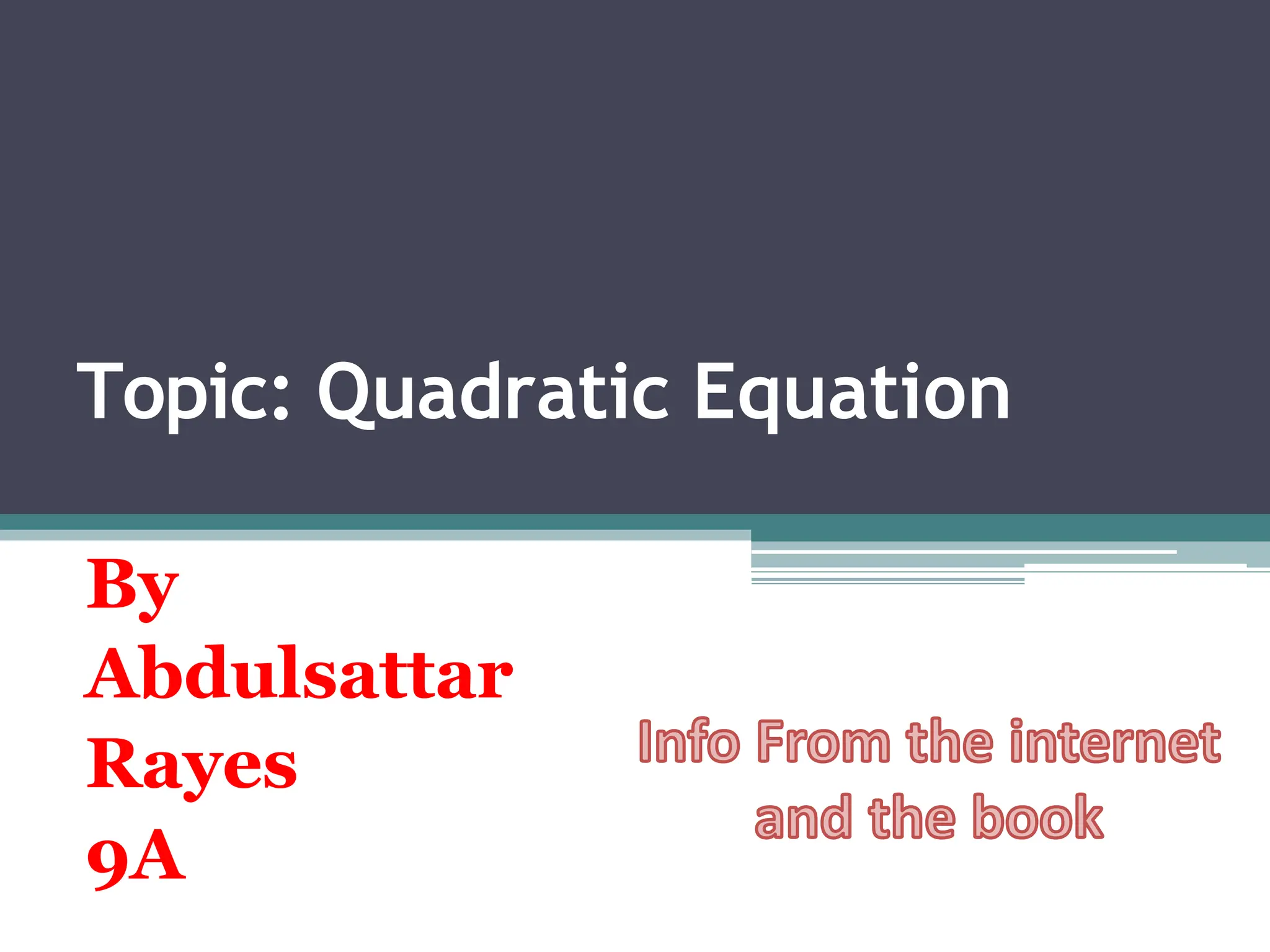 Topic: Quadratic Equation

By
Abdulsattar
Rayes
9A

Info From the internet and the book